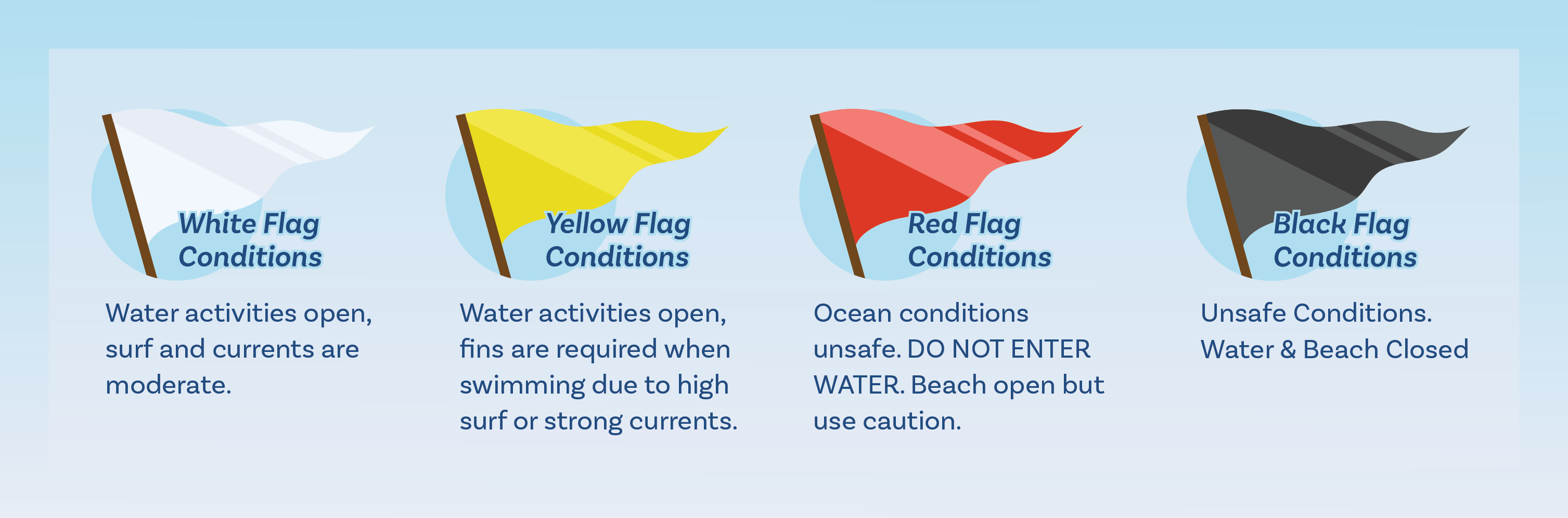 White Flag Conditions

Water activities open, surf and currents are moderate.

Yellow Flag Conditions

Water activities open, fins are required when swimming due to high surf or strong currents.

Red Flag Conditions

Ocean conditions unsafe. DO NOT ENTER WATER. Beach open but use caution.

Black Flag Conditions

Unsafe Conditions. Water & Beach Closed